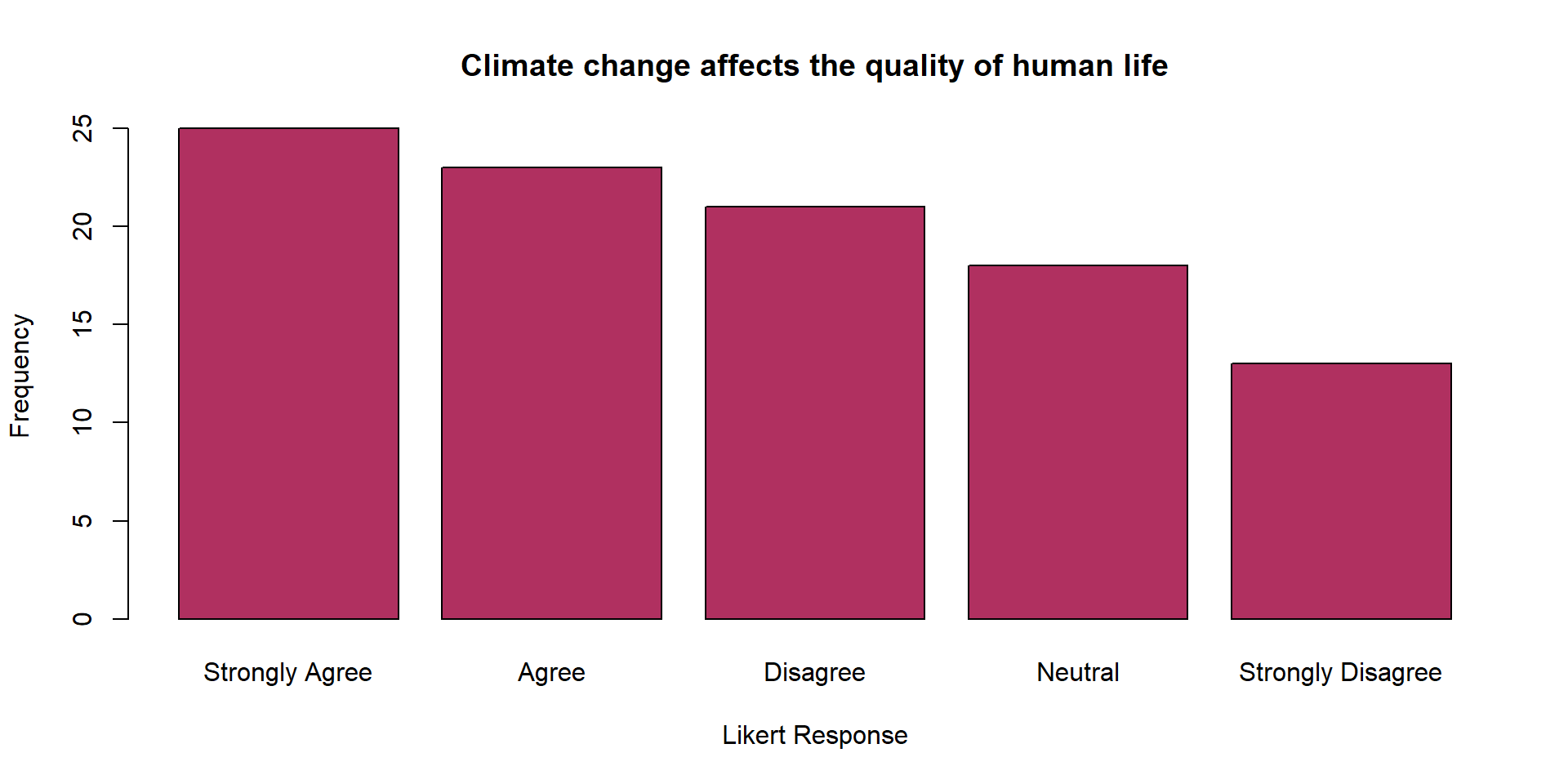 Climate change affects the quality of human life

Frequency

25
20
15
10
5
0

Strongly Agree
Agree
Disagree
Neutral
Strongly Disagree

Likert Response